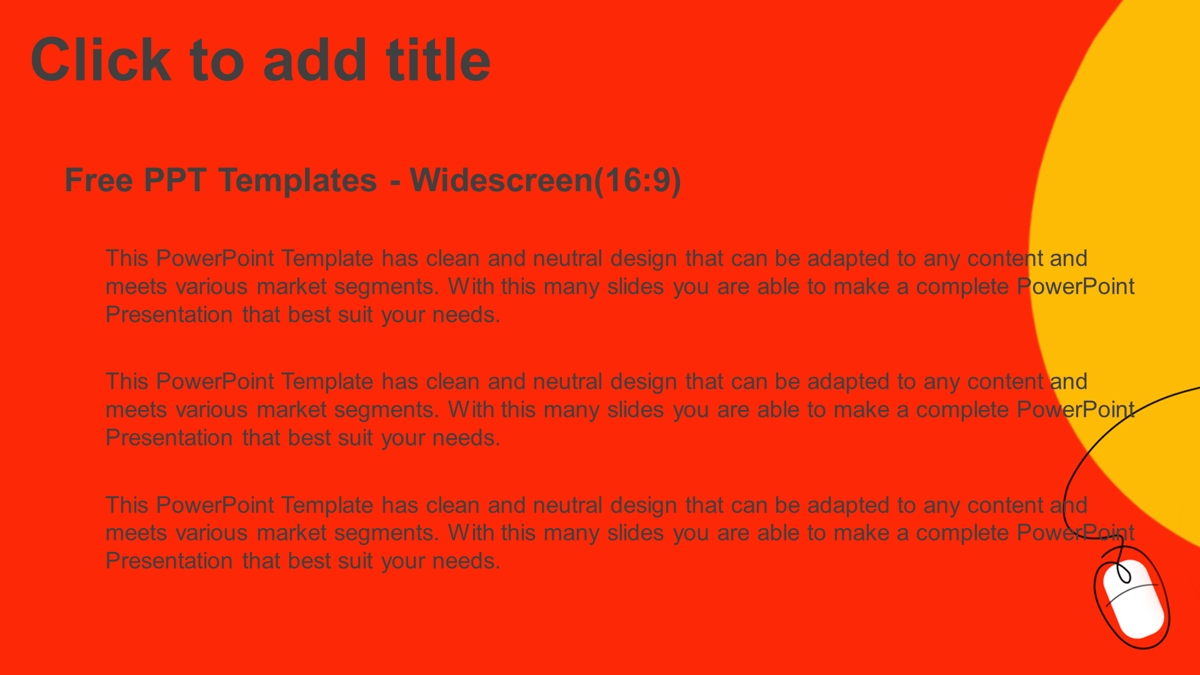 Click to add title

Free PPT Templates - Widescreen(16:9)

This PowerPoint Template has clean and neutral design that can be adapted to any content and meets various market segments. With this many slides you are able to make a complete PowerPoint Presentation that best suit your needs.

This PowerPoint Template has clean and neutral design that can be adapted to any content and meets various market segments. With this many slides you are able to make a complete PowerPoint Presentation that best suit your needs.

This PowerPoint Template has clean and neutral design that can be adapted to any content and meets various market segments. With this many slides you are able to make a complete PowerPoint Presentation that best suit your needs.